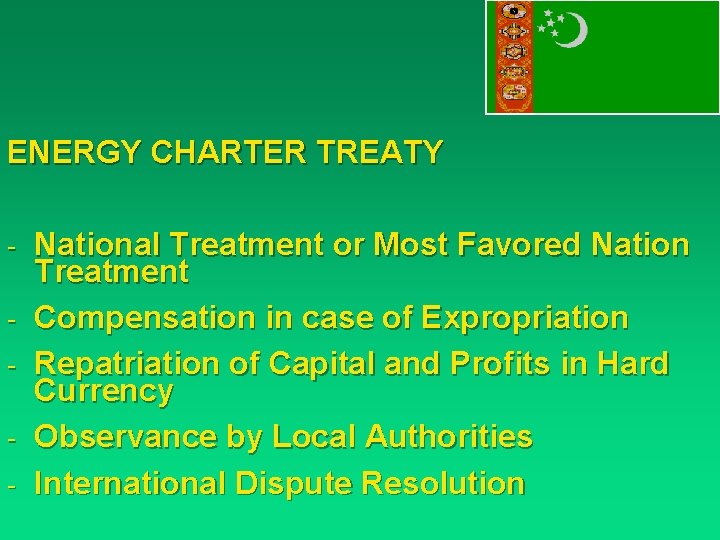 ENERGY CHARTER TREATY

- National Treatment or Most Favored Nation Treatment
- Compensation in case of Expropriation
- Repatriation of Capital and Profits in Hard Currency
- Observance by Local Authorities
- International Dispute Resolution